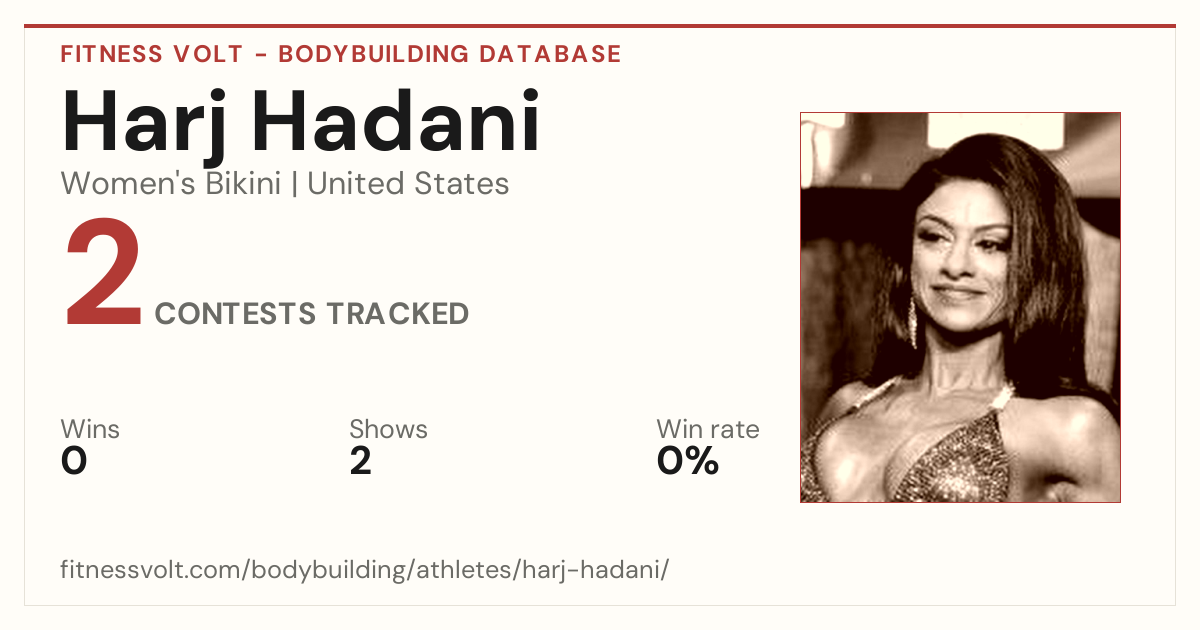 FITNESS VOLT - BODYBUILDING DATABASE

Harj Hadani

Women's Bikini | United States

2 CONTESTS TRACKED

Wins
0

Shows
2

Win rate
0%

fitnessvolt.com/bodybuilding/athletes/harj-hadani/